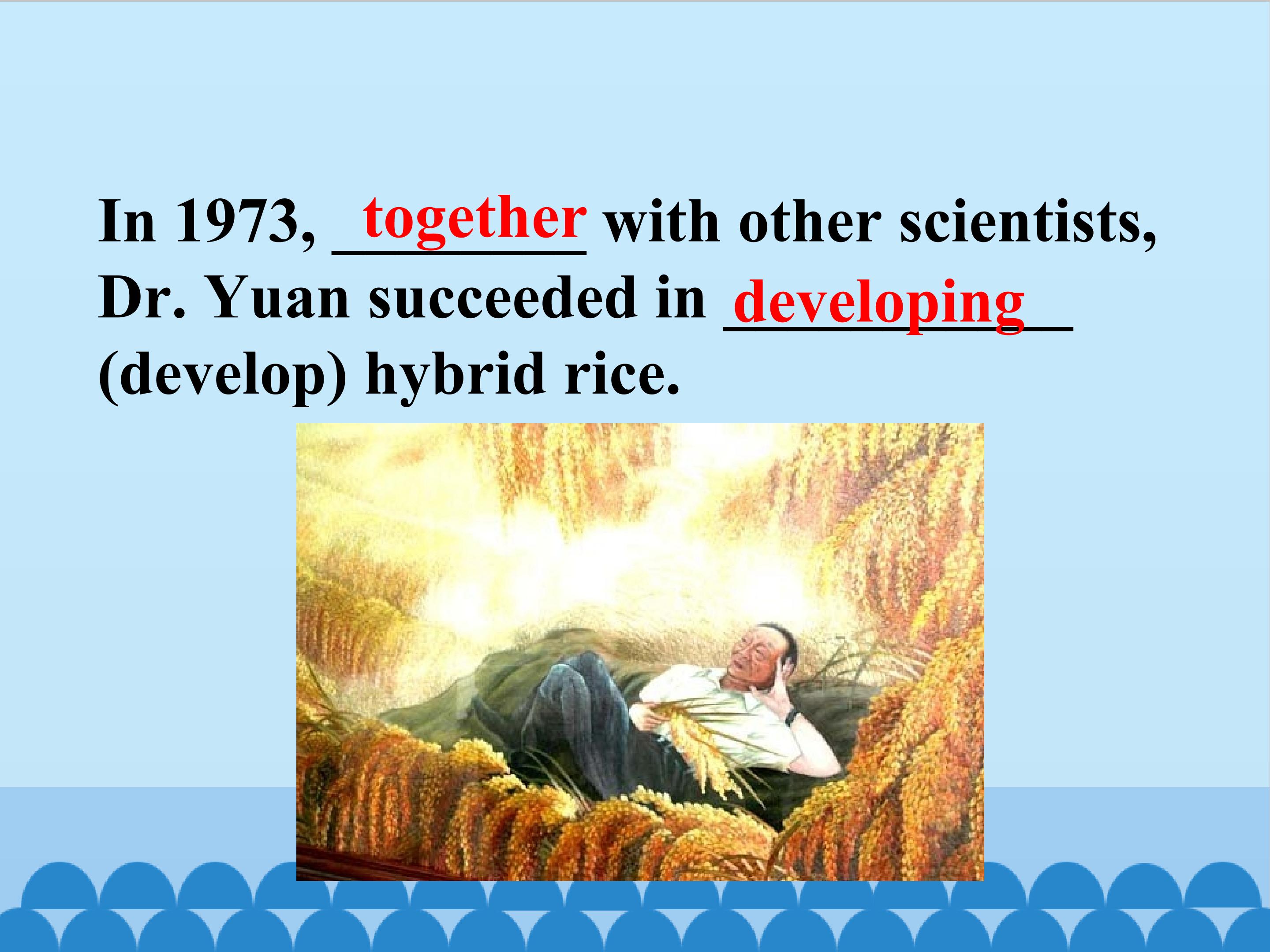 In 1973, together with other scientists, Dr. Yuan succeeded in developing (develop) hybrid rice.